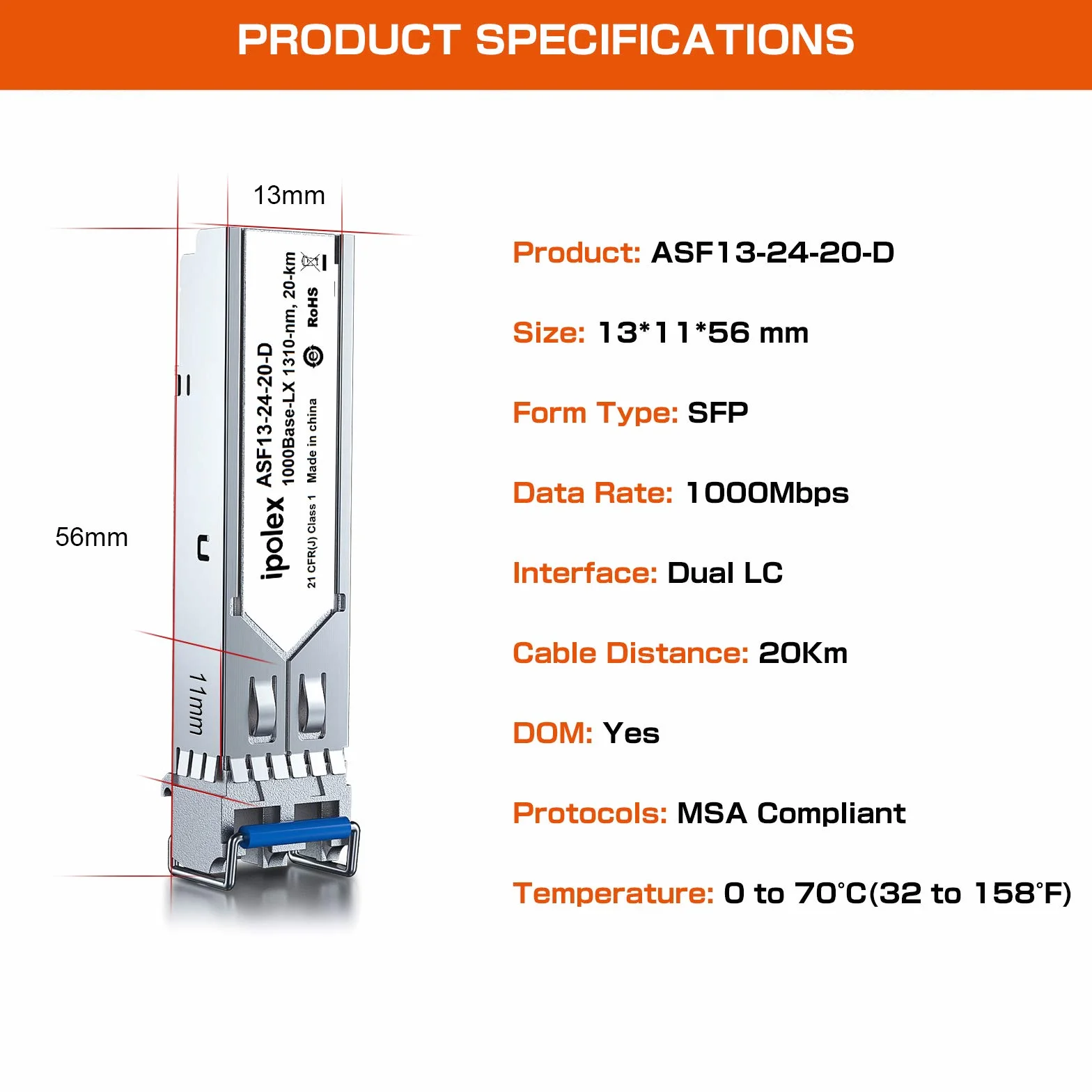 PRODUCT SPECIFICATIONS

13mm

56mm

11mm

ipolex ASF13-24-20-D 1000Base-LX 1310-nm, 20-km 21 CFR(J) Class 1 Made in china RoHS

Product: ASF13-24-20-D

Size: 13*11*56 mm

Form Type: SFP

Data Rate: 1000Mbps

Interface: Dual LC

Cable Distance: 20Km

DOM: Yes

Protocols: MSA Compliant

Temperature: 0 to 70°C(32 to 158°F)